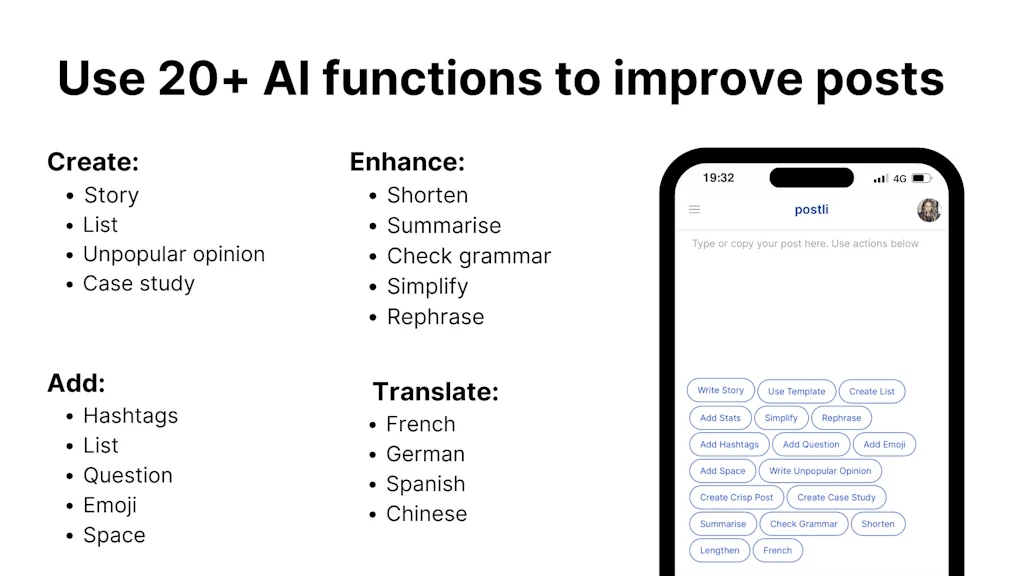 Use 20+ AI functions to improve posts

Create:
- Story
- List
- Unpopular opinion
- Case study

Add:
- Hashtags
- List
- Question
- Emoji
- Space

Enhance:
- Shorten
- Summarise
- Check grammar
- Simplify
- Rephrase

Translate:
- French
- German
- Spanish
- Chinese

19:32 4G

postli

Type or copy your post here. Use actions below

Write Story
Use Template
Create List
Add Stats
Simplify
Rephrase
Add Hashtags
Add Question
Add Emoji
Add Space
Write Unpopular Opinion
Create Crisp Post
Create Case Study
Summarise
Check Grammar
Shorten
Lengthen
French